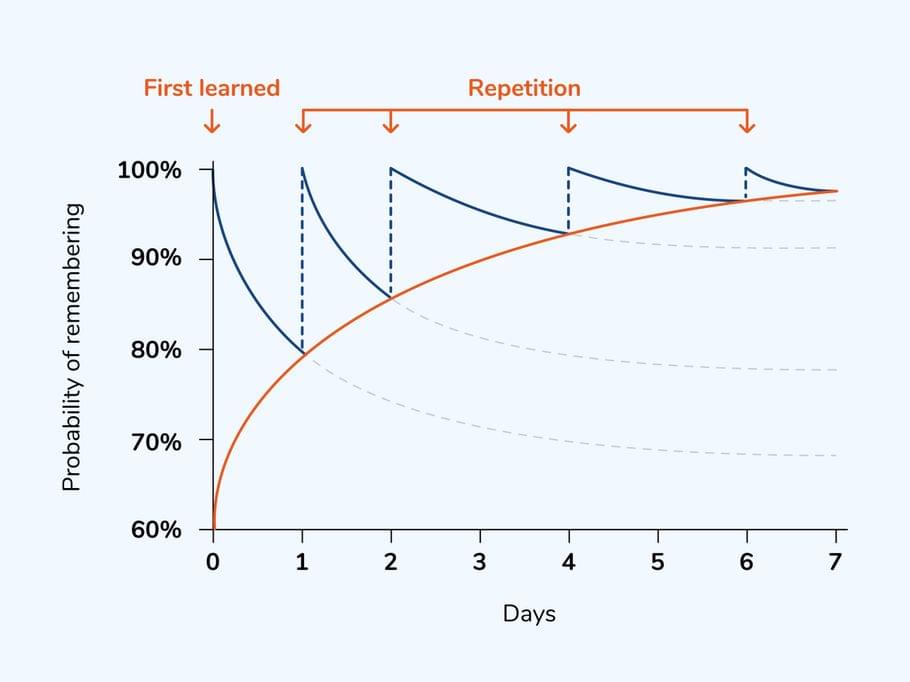 First learned

Repetition

Probability of remembering

100%

90%

80%

70%

60%

0 1 2 3 4 5 6 7

Days